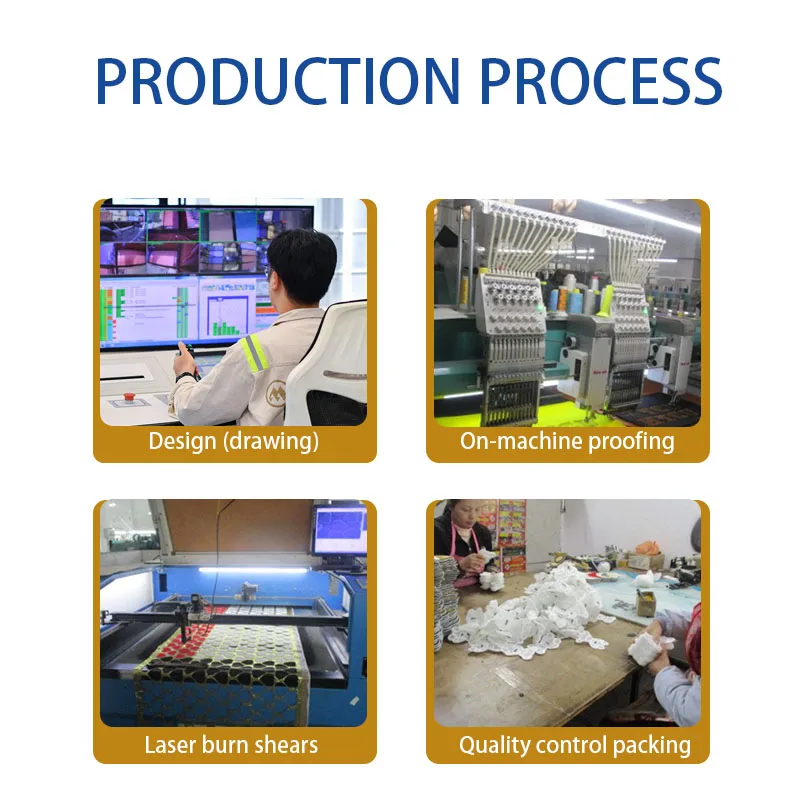 PRODUCTION PROCESS

Design (drawing)

On-machine proofing

Laser burn shears

Quality control packing